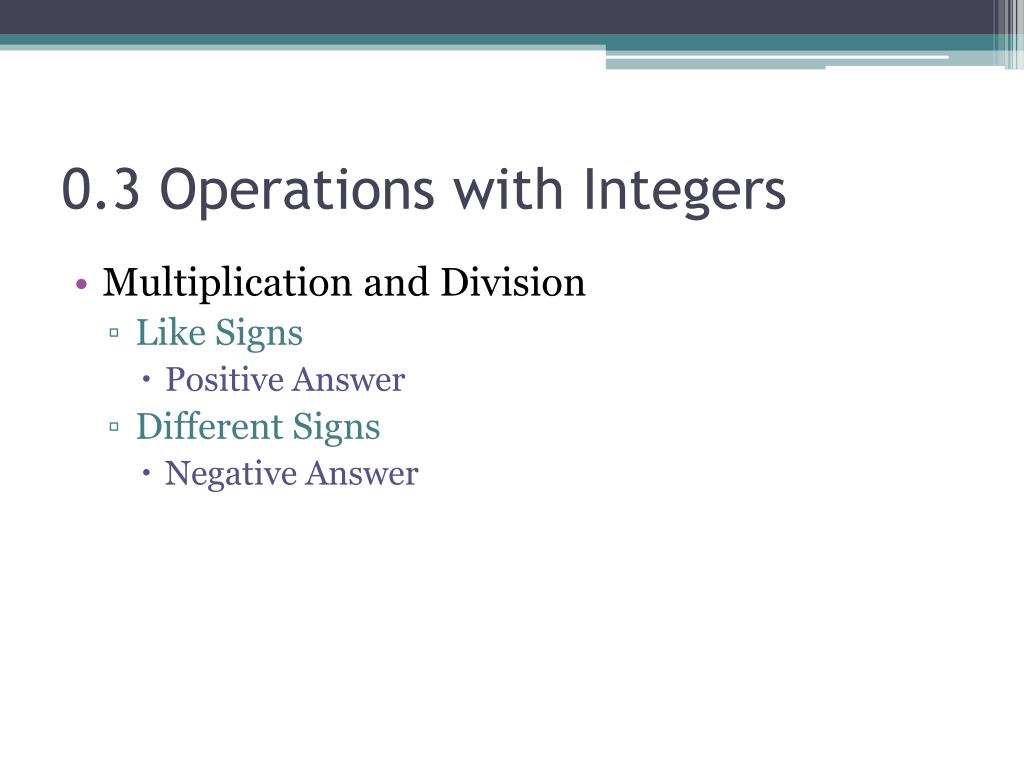 0.3 Operations with Integers

• Multiplication and Division
 ▫ Like Signs
  • Positive Answer
 ▫ Different Signs
  • Negative Answer